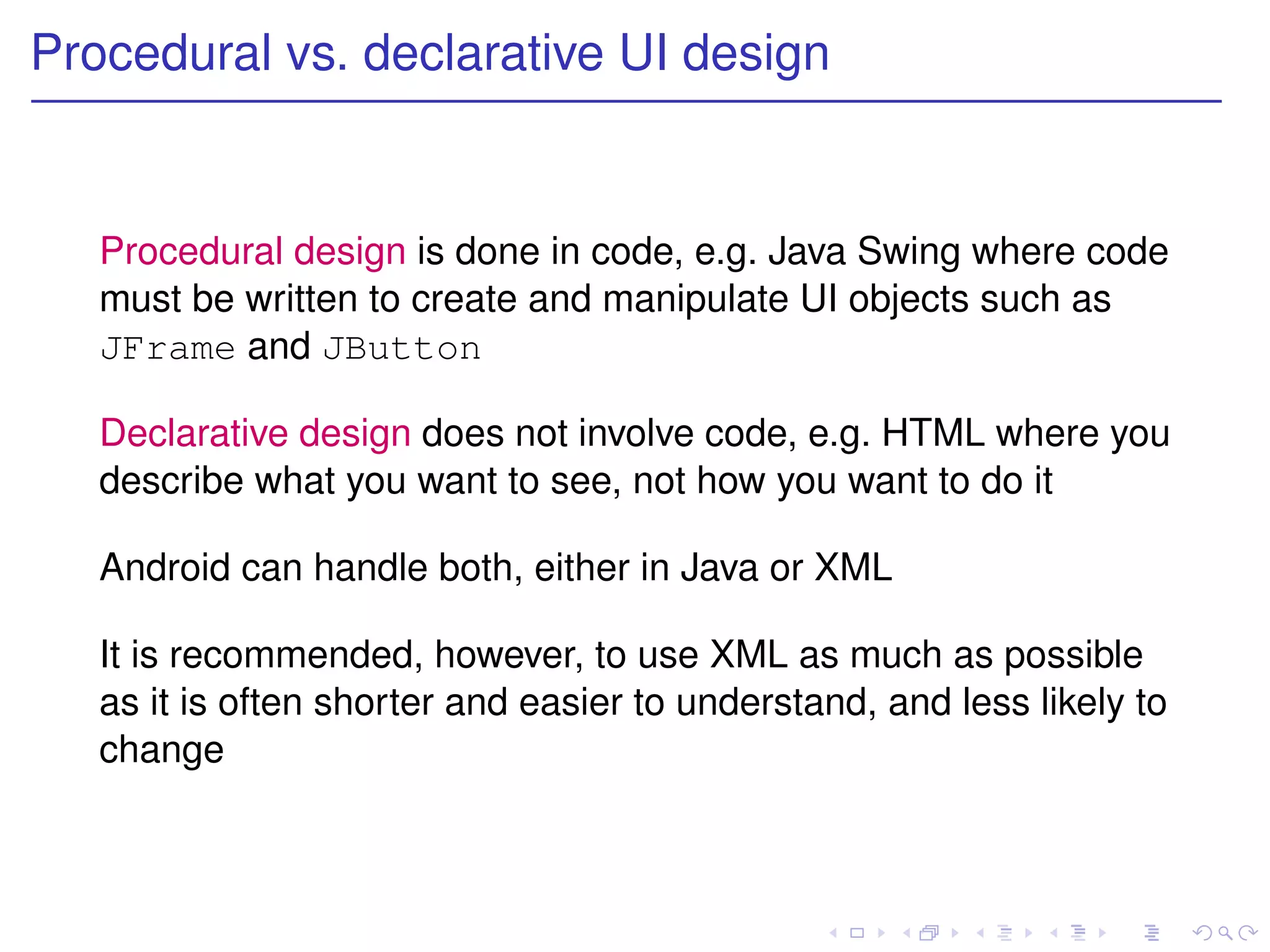 Procedural vs. declarative UI design

Procedural design is done in code, e.g. Java Swing where code must be written to create and manipulate UI objects such as JFrame and JButton

Declarative design does not involve code, e.g. HTML where you describe what you want to see, not how you want to do it

Android can handle both, either in Java or XML

It is recommended, however, to use XML as much as possible as it is often shorter and easier to understand, and less likely to change